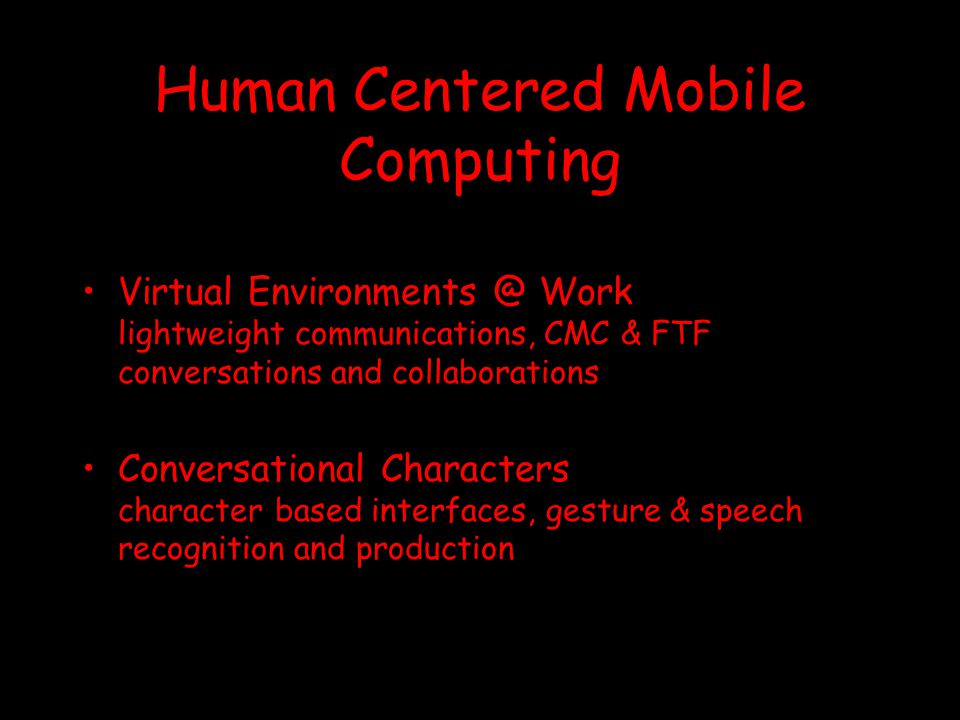 Human Centered Mobile Computing

• Virtual Environments @ Work
lightweight communications, CMC & FTF conversations and collaborations

• Conversational Characters
character based interfaces, gesture & speech recognition and production